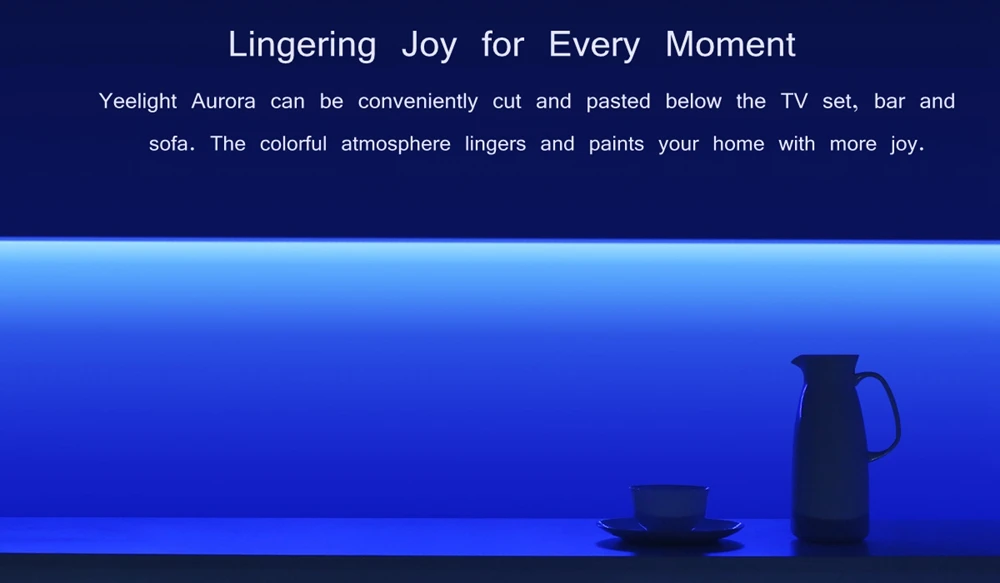 Lingering Joy for Every Moment

Yeelight Aurora can be conveniently cut and pasted below the TV set, bar and sofa. The colorful atmosphere lingers and paints your home with more joy.